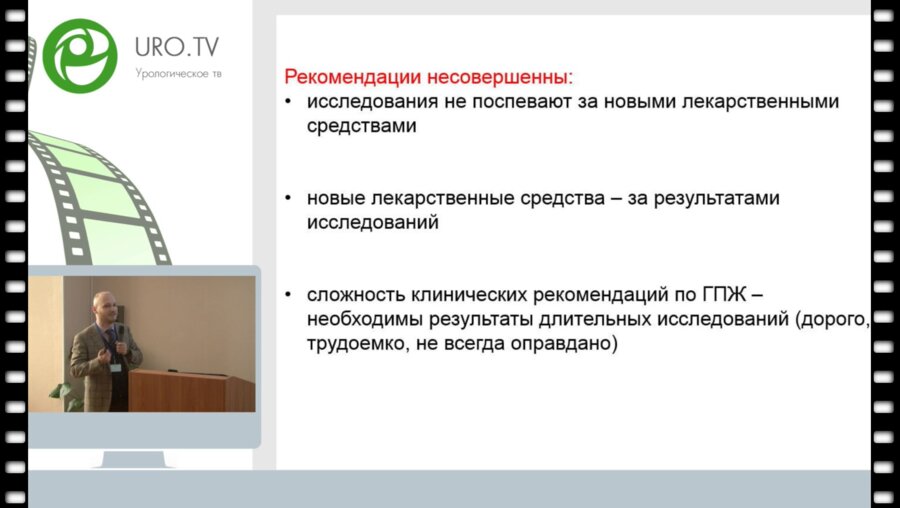 URO.TV
Урологическое тв

Рекомендации несовершенны:

• исследования не поспевают за новыми лекарственными средствами

• новые лекарственные средства – за результатами исследований

• сложность клинических рекомендаций по ГПЖ – необходимы результаты длительных исследований (дорого, трудоемко, не всегда оправдано)